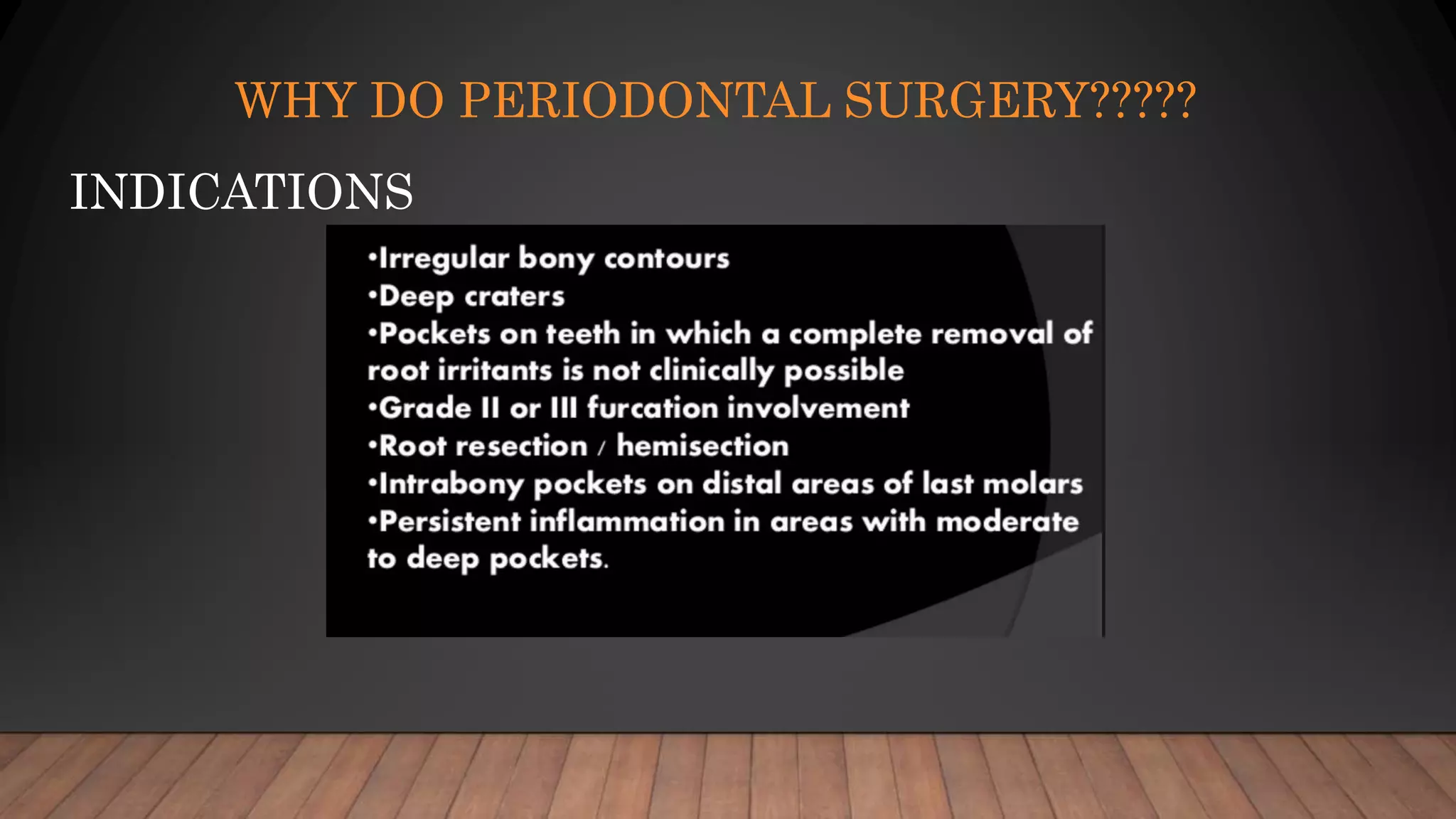 WHY DO PERIODONTAL SURGERY?????

INDICATIONS

•Irregular bony contours
•Deep craters
•Pockets on teeth in which a complete removal of root irritants is not clinically possible
•Grade II or III furcation involvement
•Root resection / hemisection
•Intrabony pockets on distal areas of last molars
•Persistent inflammation in areas with moderate to deep pockets.